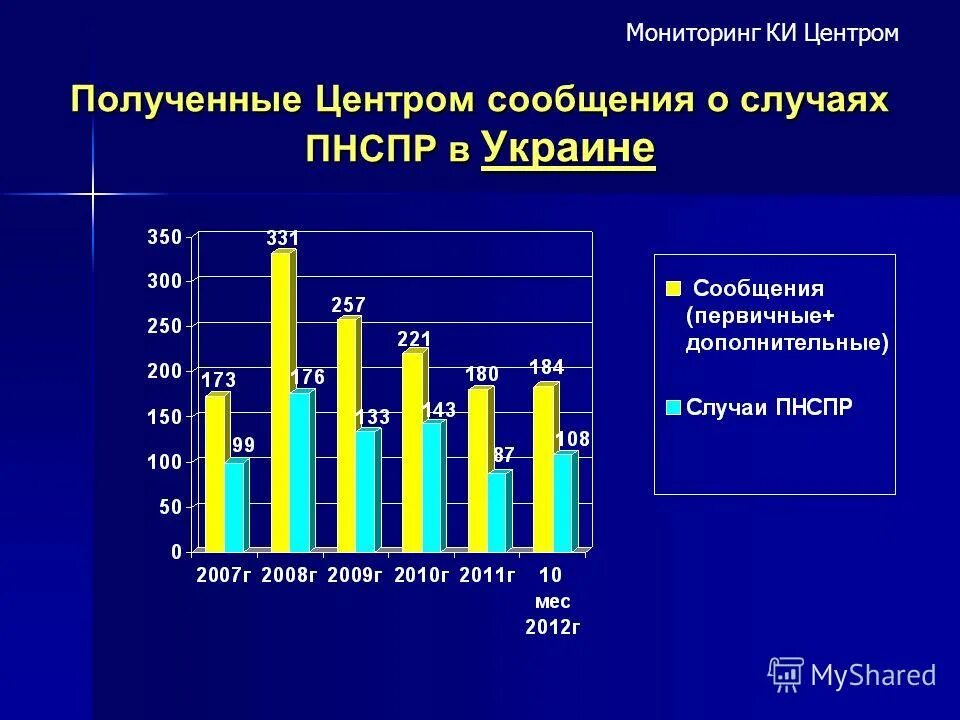 Мониторинг КИ Центром

Полученные Центром сообщения о случаях ПНСПР в Украине

350
300
250
200
150
100
50
0

173
99
331
176
257
133
221
143
180
87
184
108

2007г 2008г 2009г 2010г 2011г 10 мес 2012г

Сообщения (первичные+ дополнительные)

Случаи ПНСПР

MyShared